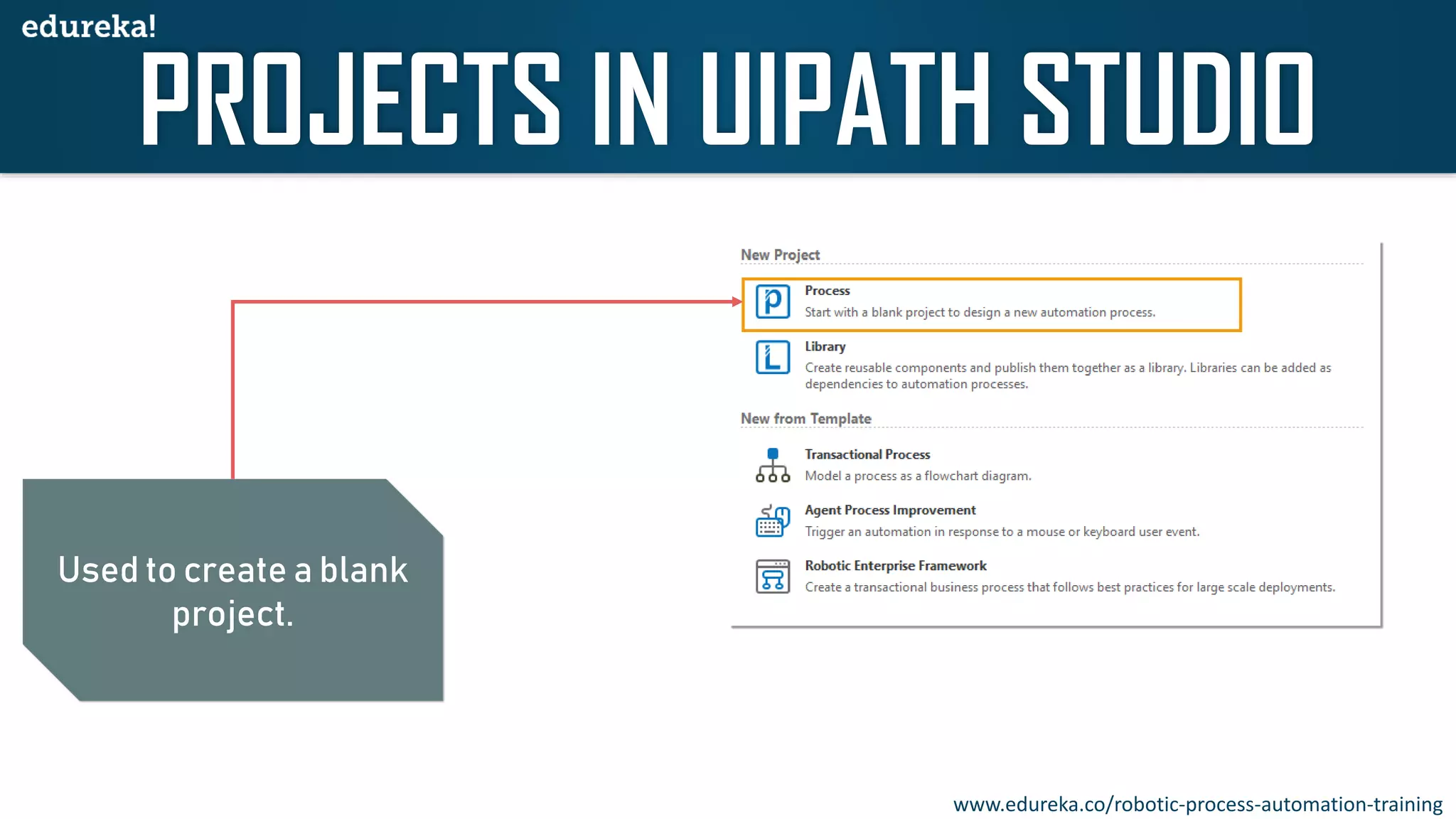 edureka!

PROJECTS IN UIPATH STUDIO

Used to create a blank project.

New Project

Process
Start with a blank project to design a new automation process.

Library
Create reusable components and publish them together as a library. Libraries can be added as dependencies to automation processes.

New from Template

Transactional Process
Model a process as a flowchart diagram.

Agent Process Improvement
Trigger an automation in response to a mouse or keyboard user event.

Robotic Enterprise Framework
Create a transactional business process that follows best practices for large scale deployments.

www.edureka.co/robotic-process-automation-training